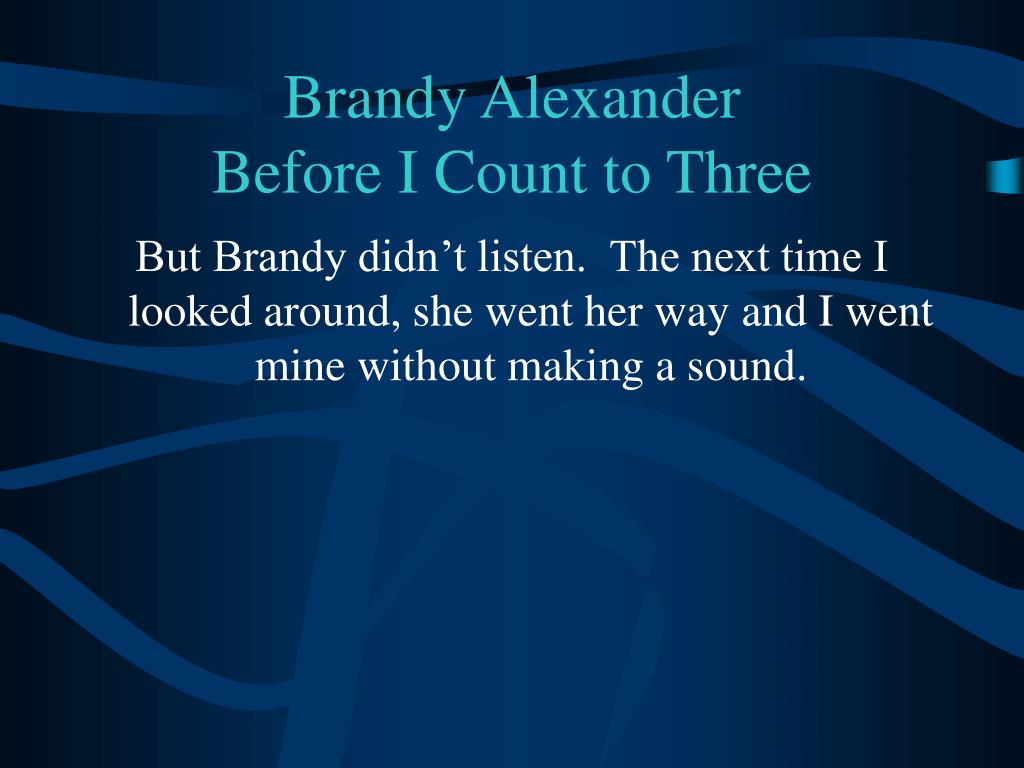 Brandy Alexander
Before I Count to Three

But Brandy didn’t listen. The next time I looked around, she went her way and I went mine without making a sound.